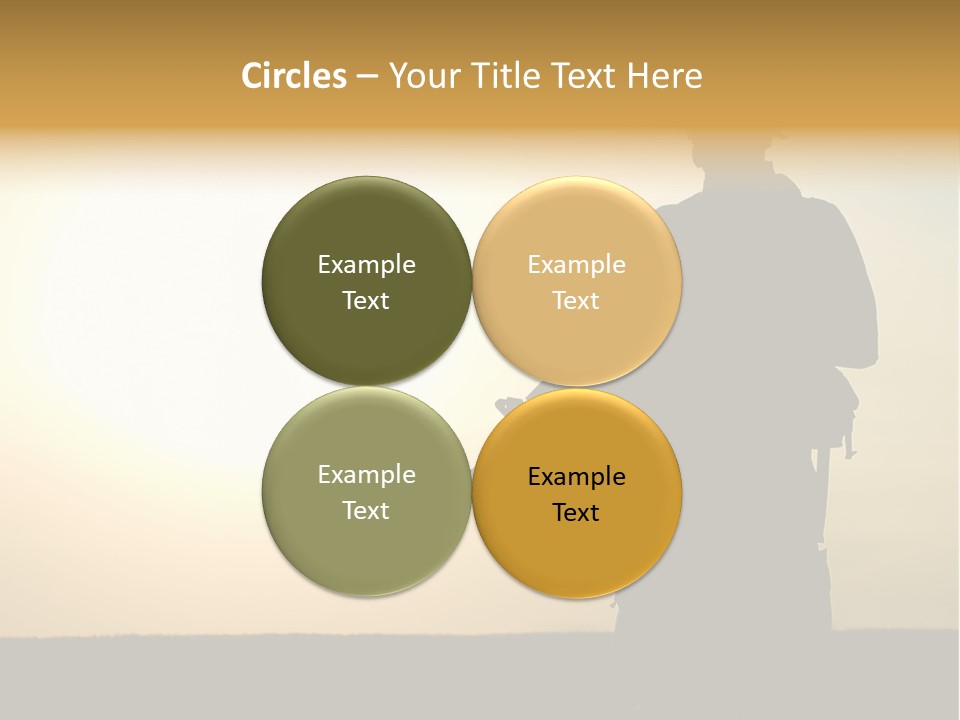 Circles – Your Title Text Here

Example Text

Example Text

Example Text

Example Text